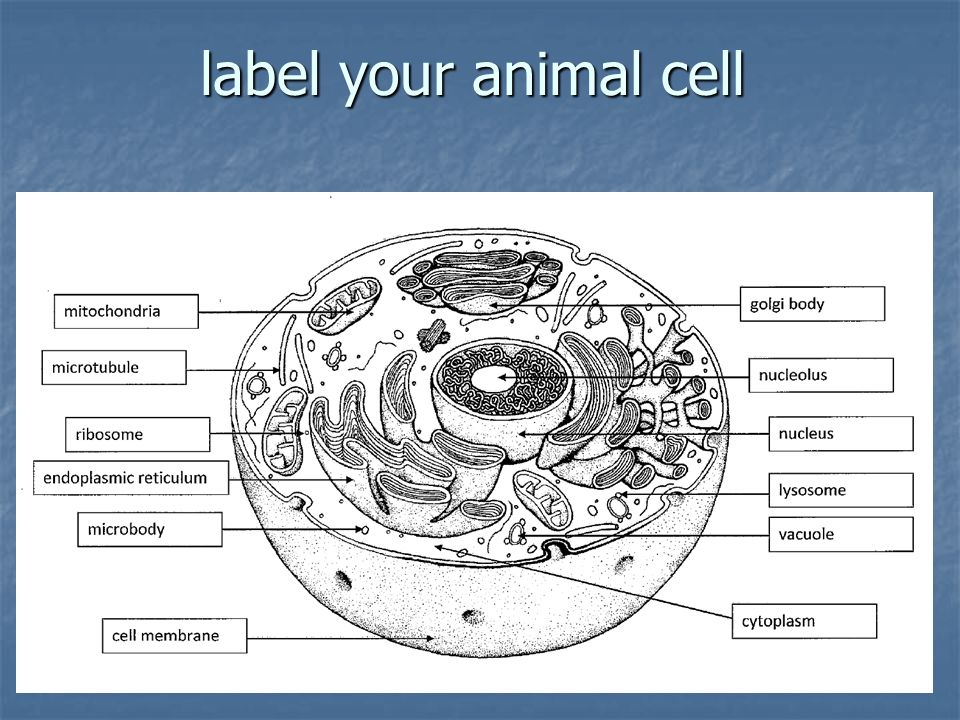 label your animal cell

mitochondria

microtubule

ribosome

endoplasmic reticulum

microbody

cell membrane

golgi body

nucleolus

nucleus

lysosome

vacuole

cytoplasm